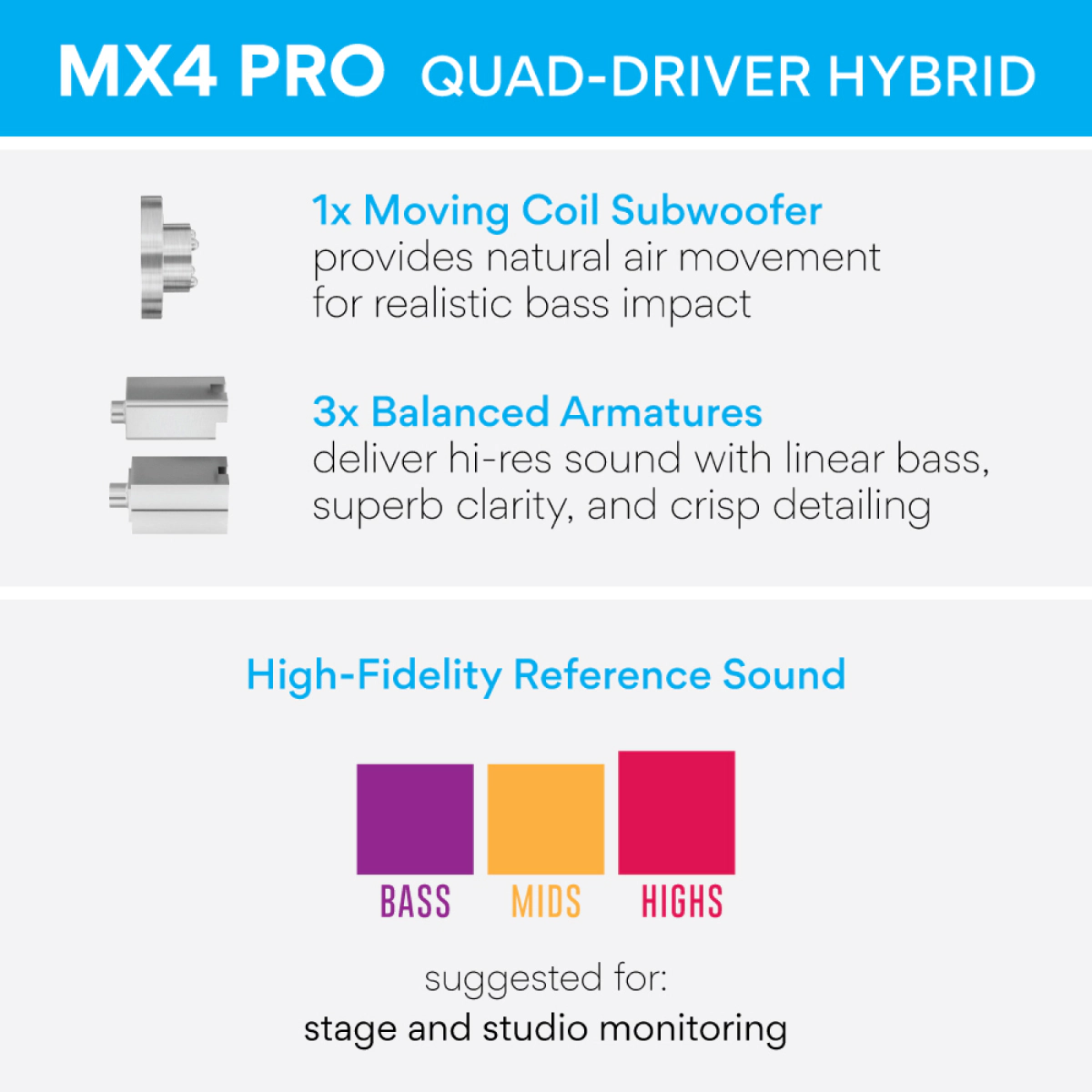 MX4 PRO QUAD-DRIVER HYBRID

1x Moving Coil Subwoofer
provides natural air movement for realistic bass impact

3x Balanced Armatures
deliver hi-res sound with linear bass, superb clarity, and crisp detailing

High-Fidelity Reference Sound

BASS MIDS HIGHS

suggested for:
stage and studio monitoring